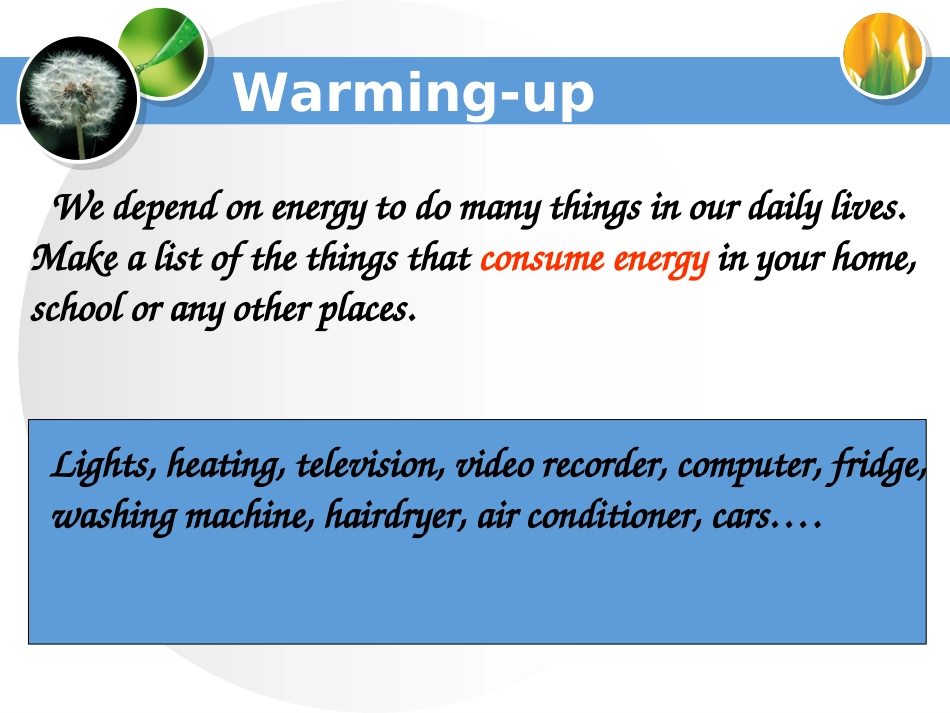 Warming-up

We depend on energy to do many things in our daily lives. Make a list of the things that consume energy in your home, school or any other places.

Lights, heating, television, video recorder, computer, fridge, washing machine, hairdryer, air conditioner, cars….